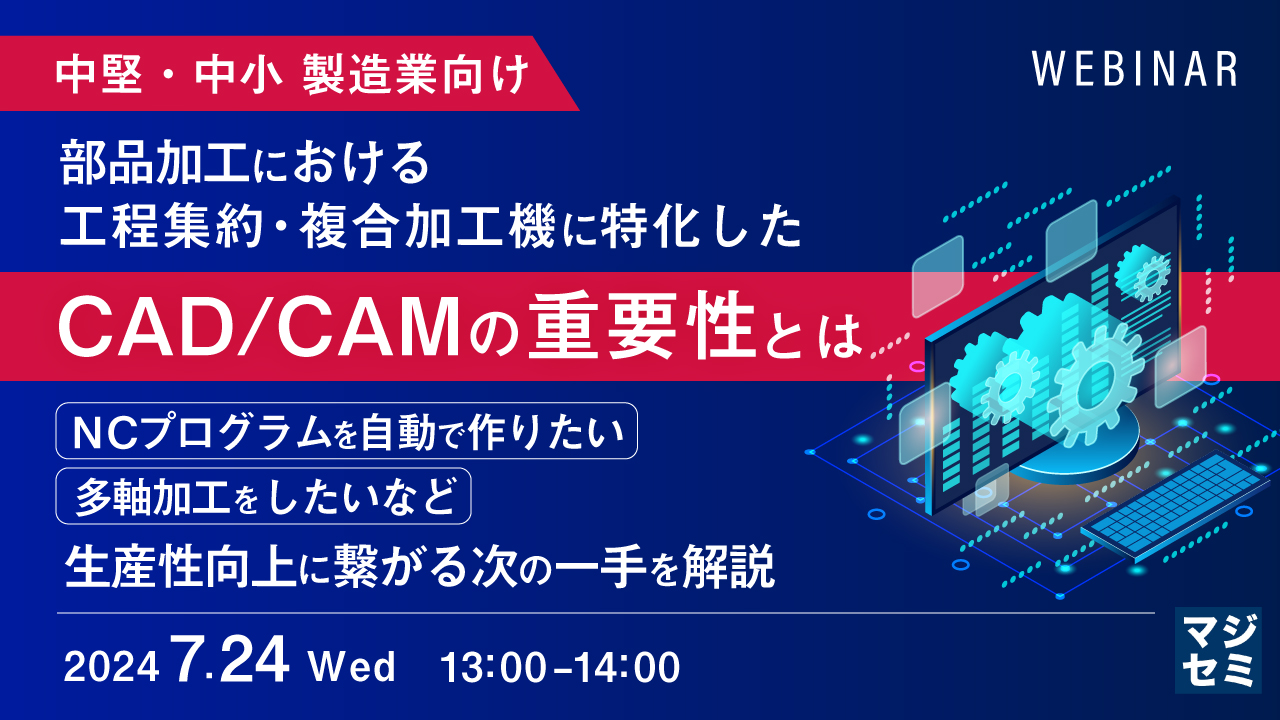 中堅・中小 製造業向け

WEBINAR

部品加工における
工程集約・複合加工機に特化した

CAD/CAMの重要性とは

NCプログラムを自動で作りたい

多軸加工をしたいなど

生産性向上に繋がる次の一手を解説

2024 7.24 Wed 13:00-14:00

マジセミ